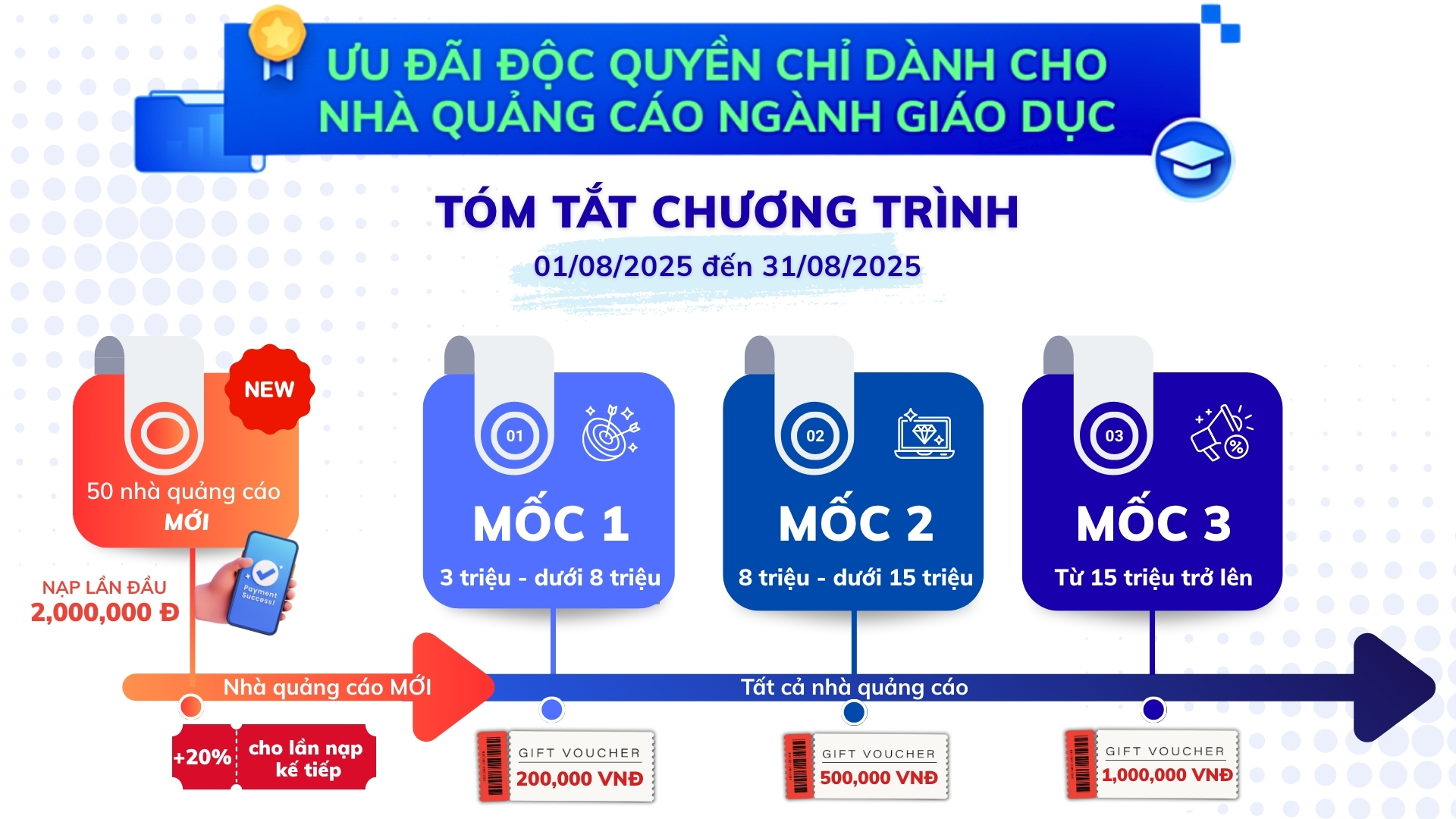 ƯU ĐÃI ĐỘC QUYỀN CHỈ DÀNH CHO NHÀ QUẢNG CÁO NGÀNH GIÁO DỤC

TÓM TẮT CHƯƠNG TRÌNH
01/08/2025 đến 31/08/2025

NEW
50 nhà quảng cáo MỚI

NẠP LẦN ĐẦU
2,000,000 Đ

Payment Success!

01
MỐC 1
3 triệu - dưới 8 triệu

02
MỐC 2
8 triệu - dưới 15 triệu

03
MỐC 3
Từ 15 triệu trở lên

Nhà quảng cáo MỚI
Tất cả nhà quảng cáo

+20% cho lần nạp kế tiếp

GIFT VOUCHER
200,000 VNĐ

GIFT VOUCHER
500,000 VNĐ

GIFT VOUCHER
1,000,000 VNĐ